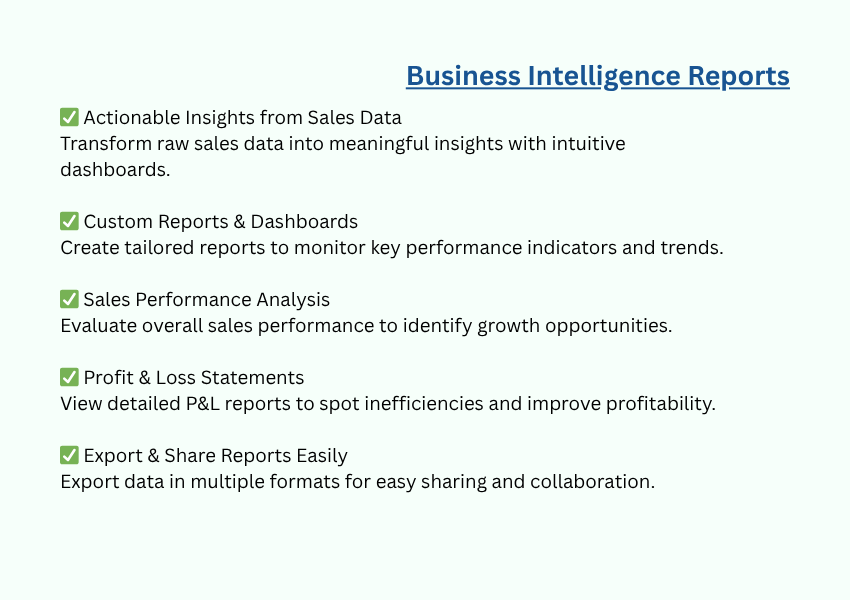 Business Intelligence Reports

✅ Actionable Insights from Sales Data
Transform raw sales data into meaningful insights with intuitive dashboards.

✅ Custom Reports & Dashboards
Create tailored reports to monitor key performance indicators and trends.

✅ Sales Performance Analysis
Evaluate overall sales performance to identify growth opportunities.

✅ Profit & Loss Statements
View detailed P&L reports to spot inefficiencies and improve profitability.

✅ Export & Share Reports Easily
Export data in multiple formats for easy sharing and collaboration.